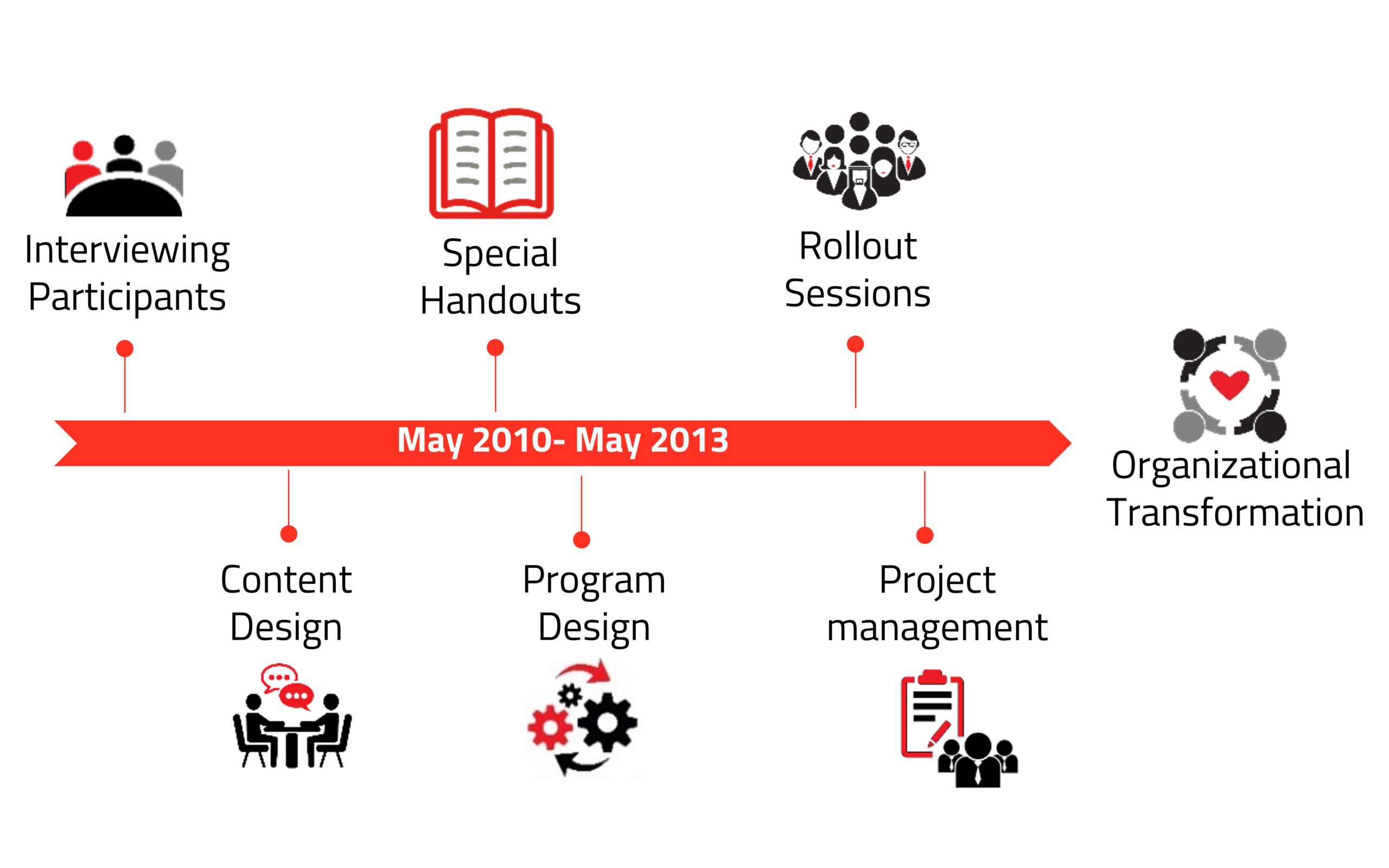 Interviewing Participants

Special Handouts

Rollout Sessions

May 2010- May 2013

Organizational Transformation

Content Design

Program Design

Project management